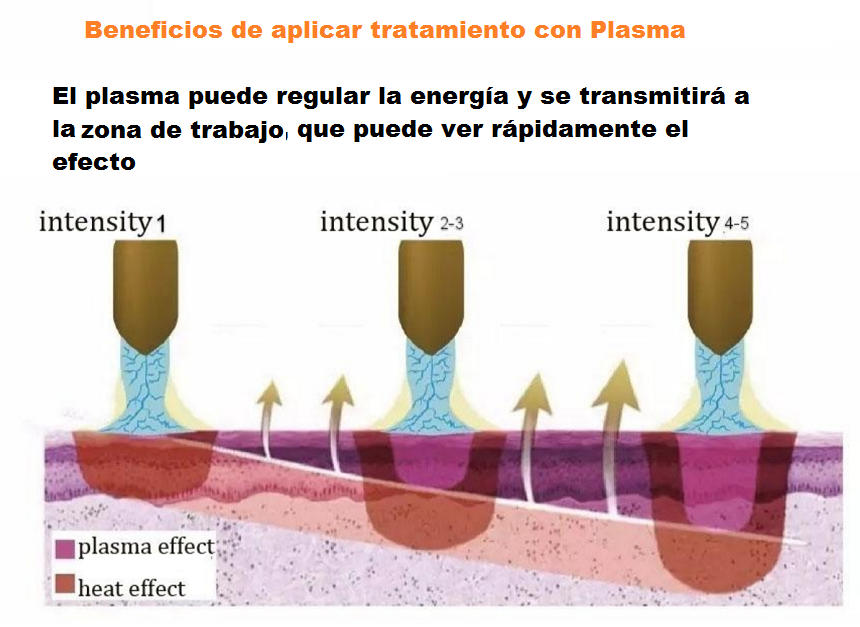 Beneficios de aplicar tratamiento con Plasma

El plasma puede regular la energía y se transmitirá a la zona de trabajo, que puede ver rápidamente el efecto

intensity 1

intensity 2-3

intensity 4-5

plasma effect

heat effect